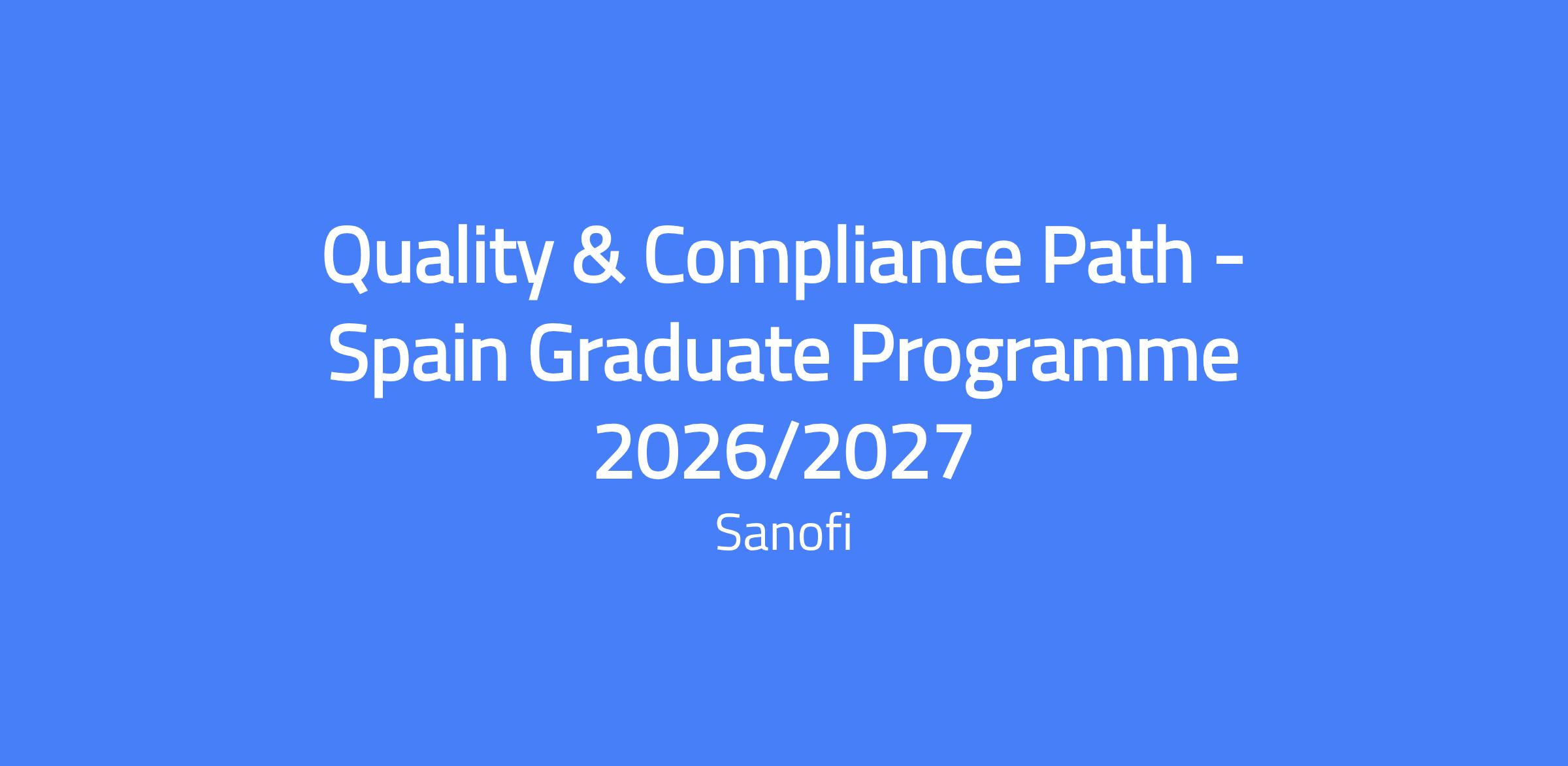 Quality & Compliance Path - Spain Graduate Programme 2026/2027

Sanofi